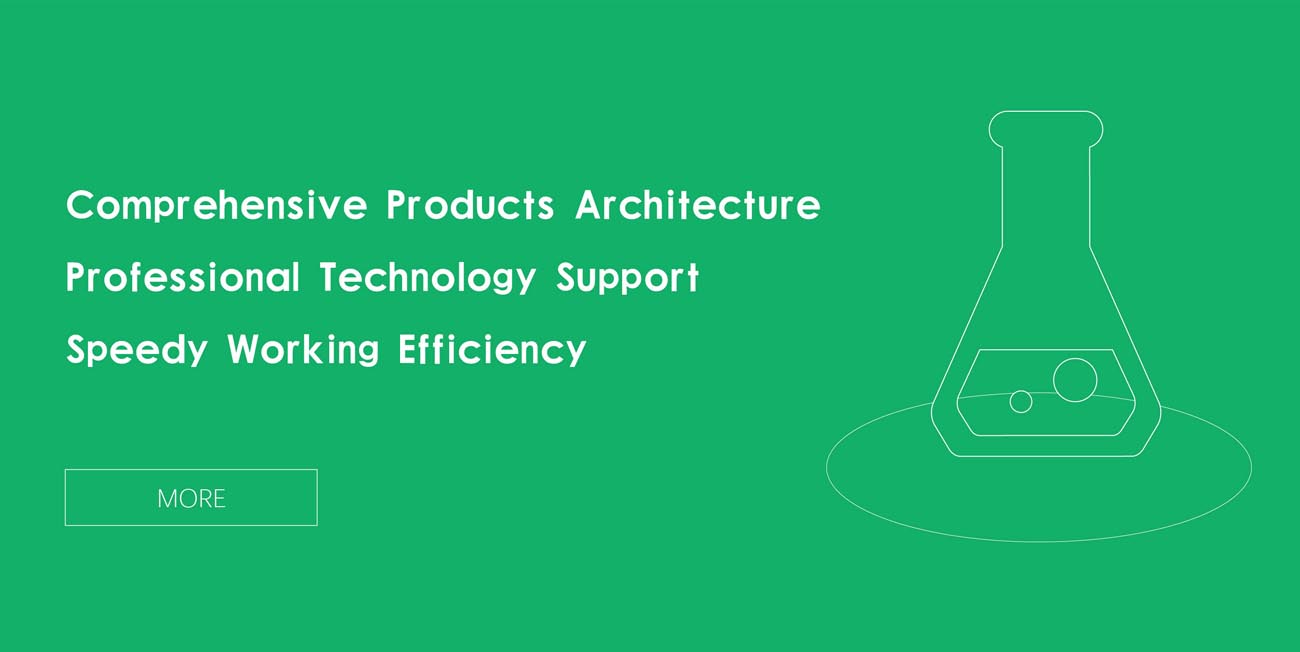 Comprehensive Products Architecture

Professional Technology Support

Speedy Working Efficiency

MORE